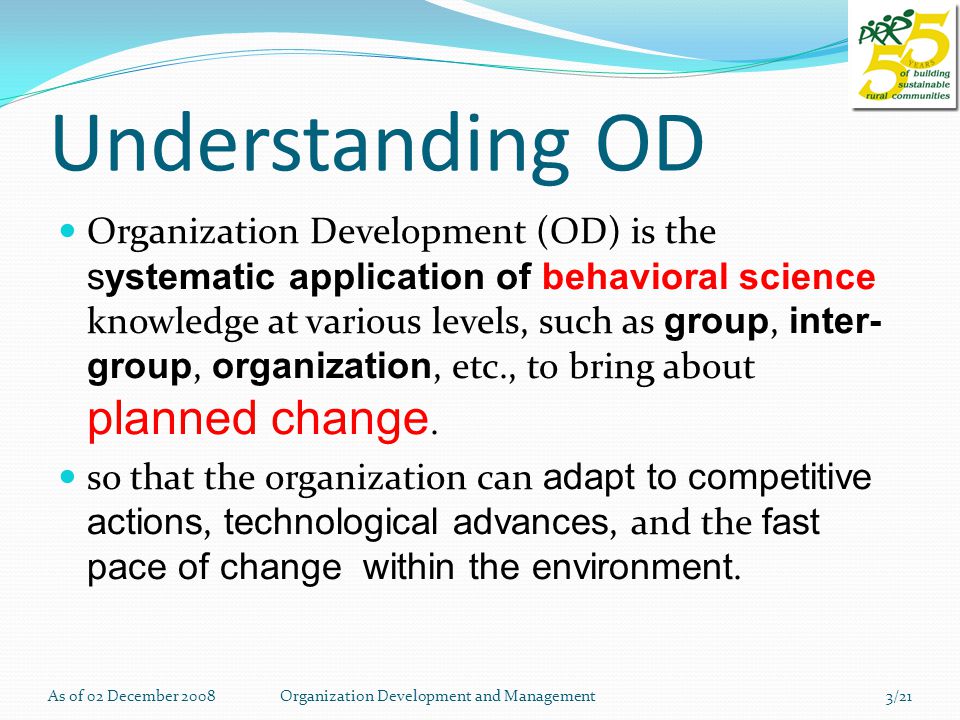 PRRM 55 YEARS of building sustainable rural communities

Understanding OD

Organization Development (OD) is the systematic application of behavioral science knowledge at various levels, such as group, inter-group, organization, etc., to bring about planned change.

so that the organization can adapt to competitive actions, technological advances, and the fast pace of change within the environment.

As of 02 December 2008 Organization Development and Management 3/21